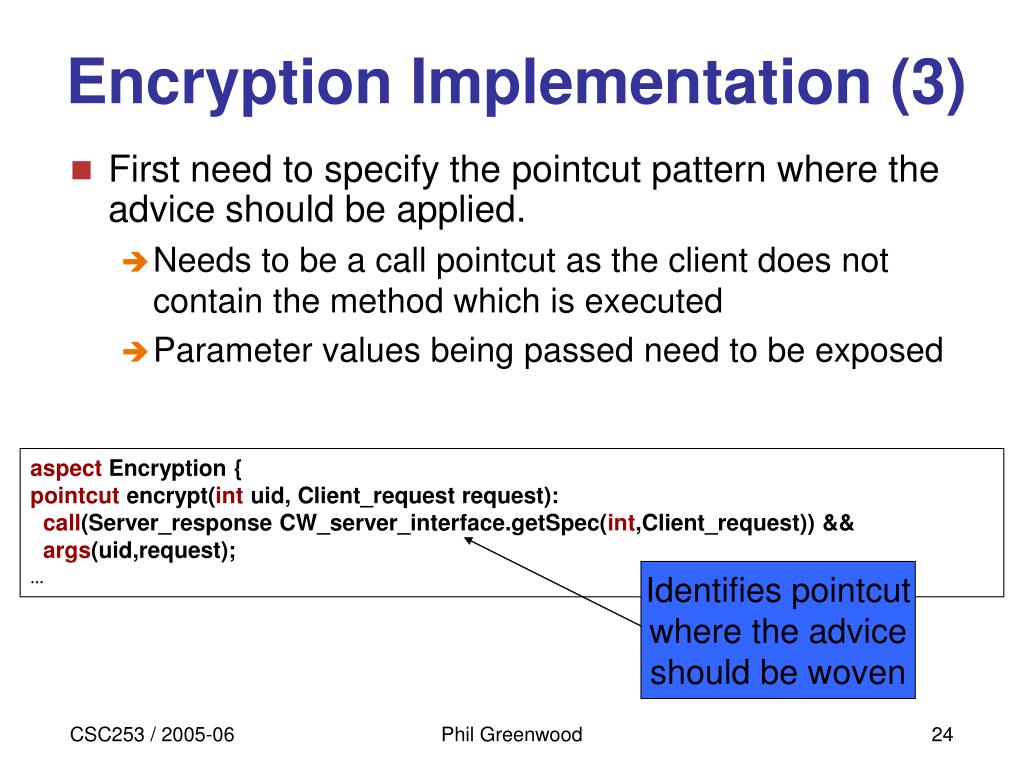 Encryption Implementation (3)

First need to specify the pointcut pattern where the advice should be applied.

Needs to be a call pointcut as the client does not contain the method which is executed

Parameter values being passed need to be exposed

aspect Encryption {
pointcut encrypt(int uid, Client_request request):
call(Server_response CW_server_interface.getSpec(int,Client_request)) &&
args(uid,request);
...

Identifies pointcut where the advice should be woven

CSC253 / 2005-06

Phil Greenwood

24